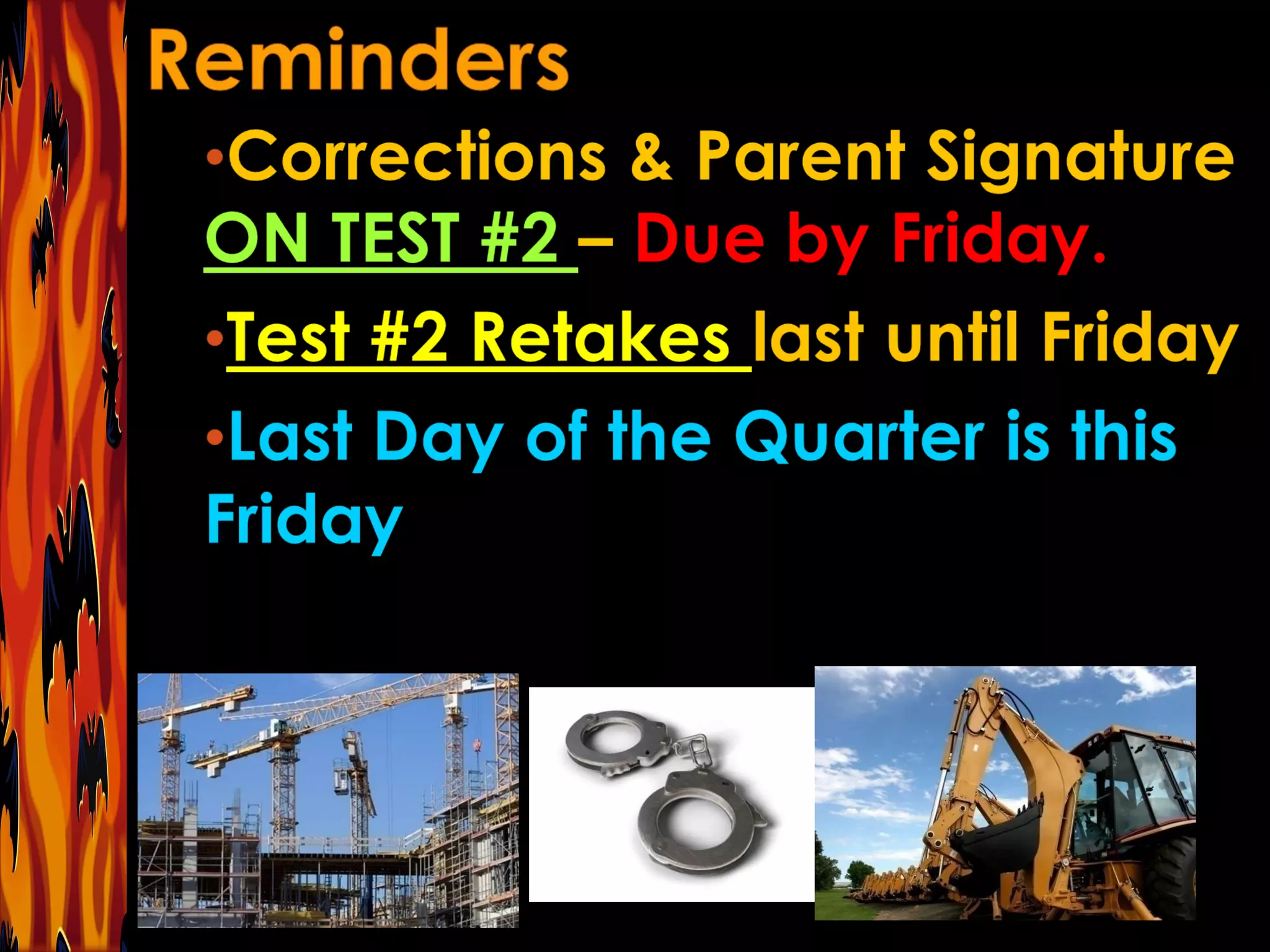 Reminders

•Corrections & Parent Signature ON TEST #2 – Due by Friday.

•Test #2 Retakes last until Friday

•Last Day of the Quarter is this Friday